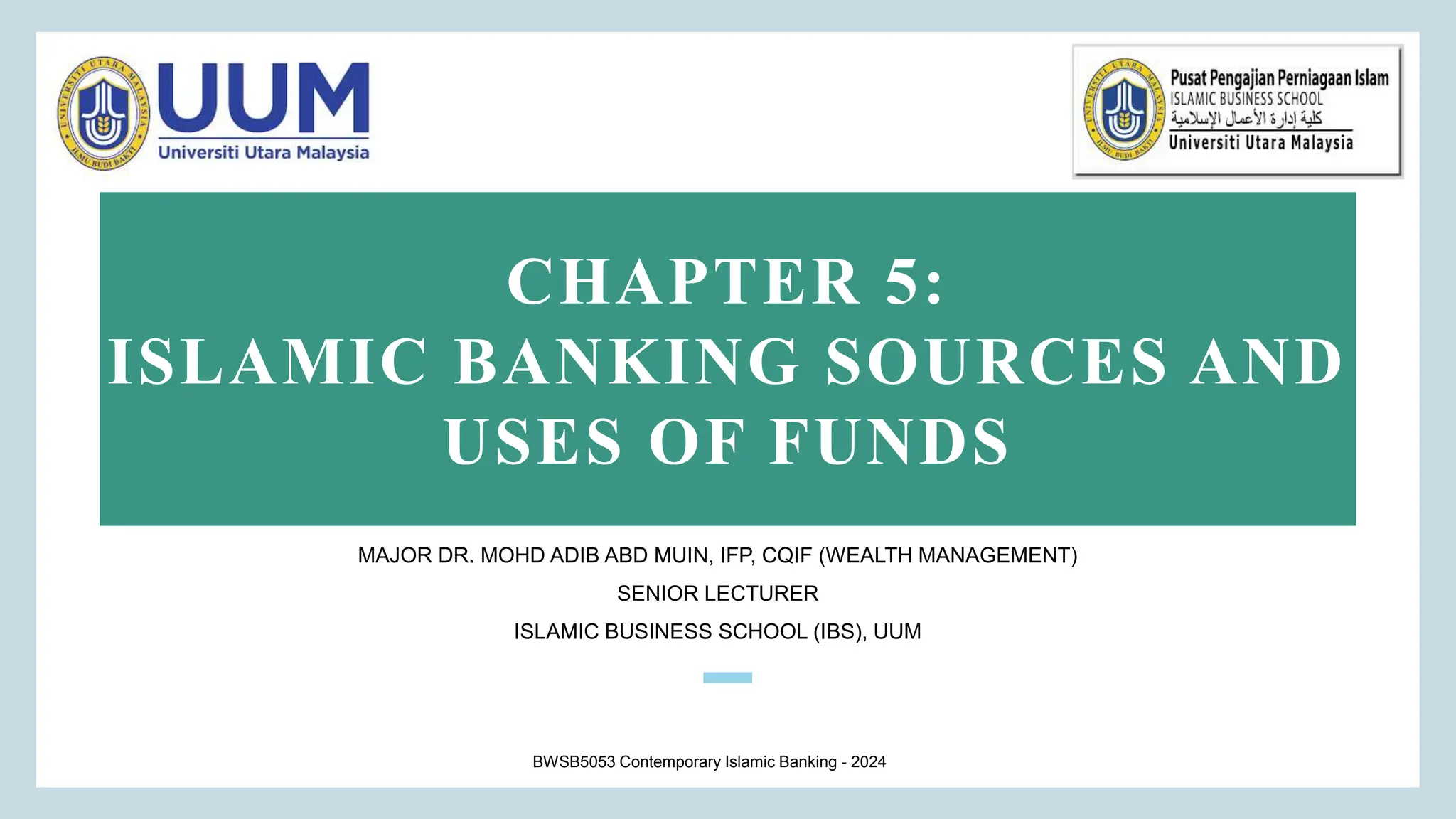 UNIVERSITI UTARA MALAYSIA
ILMU BUDI BAKTI
UUM
Universiti Utara Malaysia

UNIVERSITI UTARA MALAYSIA
ILMU BUDI BAKTI
Pusat Pengajian Perniagaan Islam
ISLAMIC BUSINESS SCHOOL
كلية إدارة الأعمال الإسلامية
Universiti Utara Malaysia

CHAPTER 5:
ISLAMIC BANKING SOURCES AND USES OF FUNDS

MAJOR DR. MOHD ADIB ABD MUIN, IFP, CQIF (WEALTH MANAGEMENT)

SENIOR LECTURER

ISLAMIC BUSINESS SCHOOL (IBS), UUM

BWSB5053 Contemporary Islamic Banking - 2024